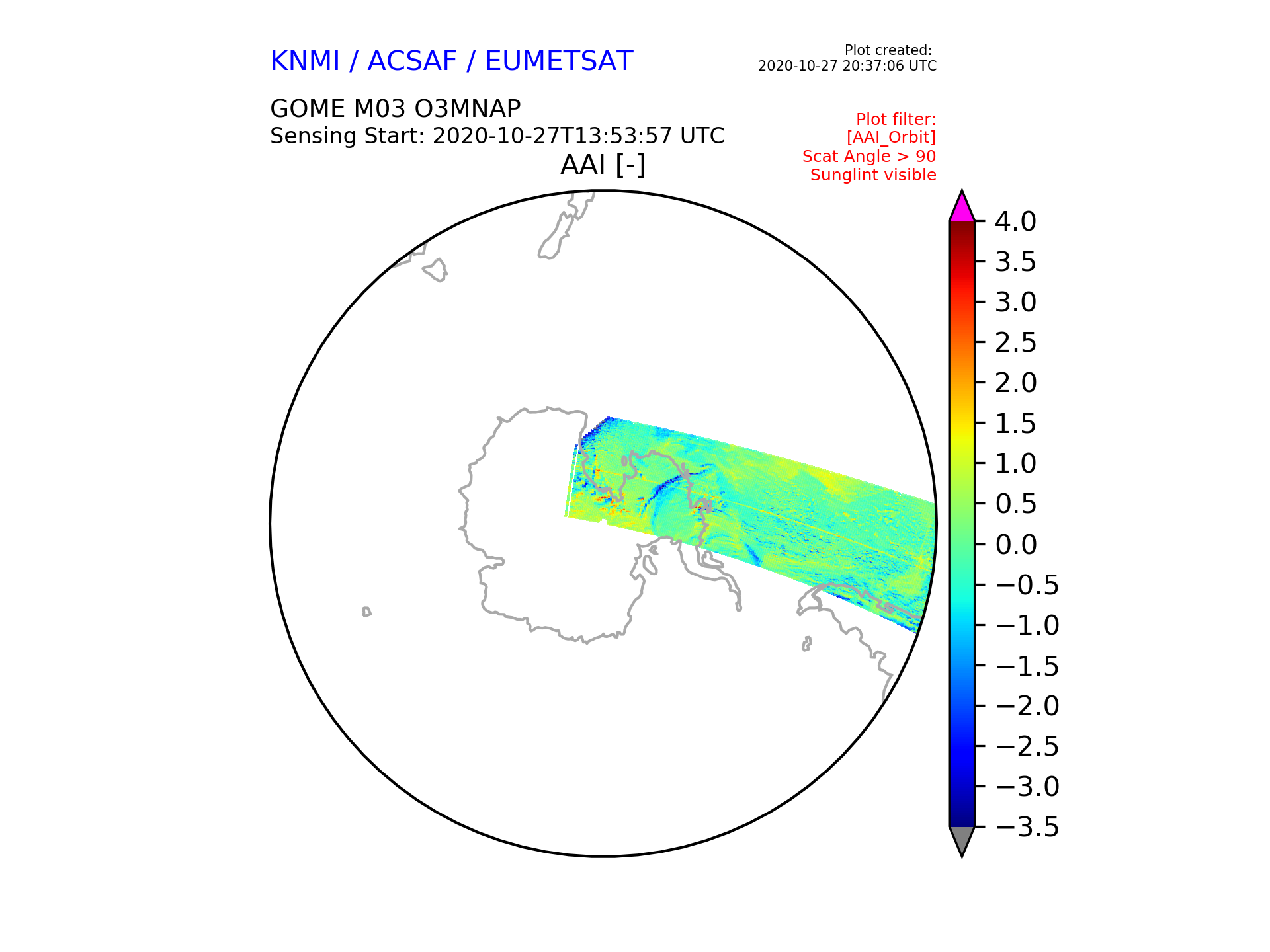 KNMI / ACSAF / EUMETSAT

Plot created:
2020-10-27 20:37:06 UTC

GOME M03 O3MNAP
Sensing Start: 2020-10-27T13:53:57 UTC

Plot filter:
[AAI_Orbit]
Scat Angle > 90
Sunglint visible

AAI [-]

4.0
3.5
3.0
2.5
2.0
1.5
1.0
0.5
0.0
−0.5
−1.0
−1.5
−2.0
−2.5
−3.0
−3.5